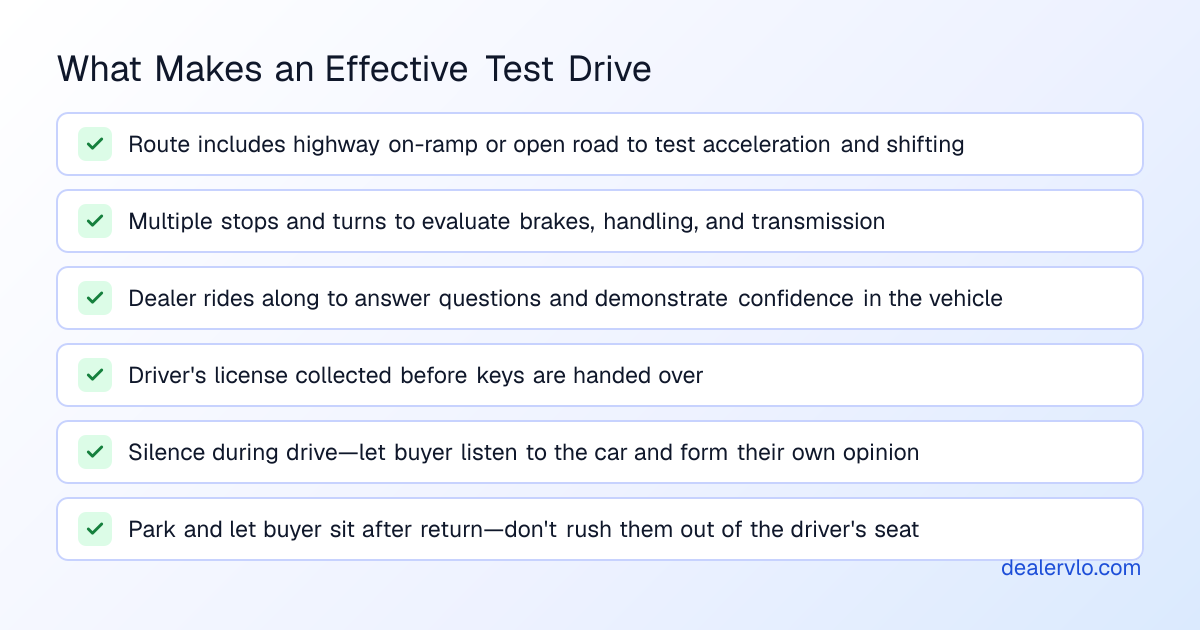 What Makes an Effective Test Drive

Route includes highway on-ramp or open road to test acceleration and shifting

Multiple stops and turns to evaluate brakes, handling, and transmission

Dealer rides along to answer questions and demonstrate confidence in the vehicle

Driver's license collected before keys are handed over

Silence during drive—let buyer listen to the car and form their own opinion

Park and let buyer sit after return—don't rush them out of the driver's seat

dealervlo.com